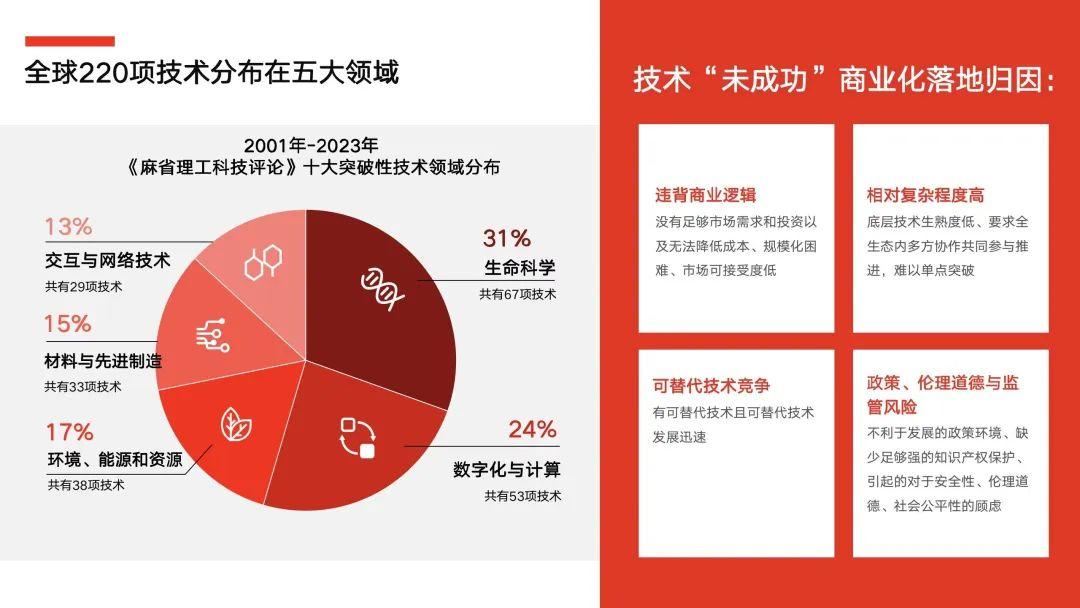 全球220项技术分布在五大领域

2001年-2023年
《麻省理工科技评论》十大突破性技术领域分布

13%
交互与网络技术
共有29项技术

15%
材料与先进制造
共有33项技术

17%
环境、能源和资源
共有38项技术

31%
生命科学
共有67项技术

24%
数字化与计算
共有53项技术

技术“未成功”商业化落地归因:

违背商业逻辑
没有足够市场需求和投资以及无法降低成本、规模化困难、市场可接受度低

相对复杂程度高
底层技术生熟度低、要求全生态内多方协作共同参与推进，难以单点突破

可替代技术竞争
有可替代技术且可替代技术发展迅速

政策、伦理道德与监管风险
不利于发展的政策环境、缺少足够强的知识产权保护、引起的对于安全性、伦理道德、社会公平性的顾虑